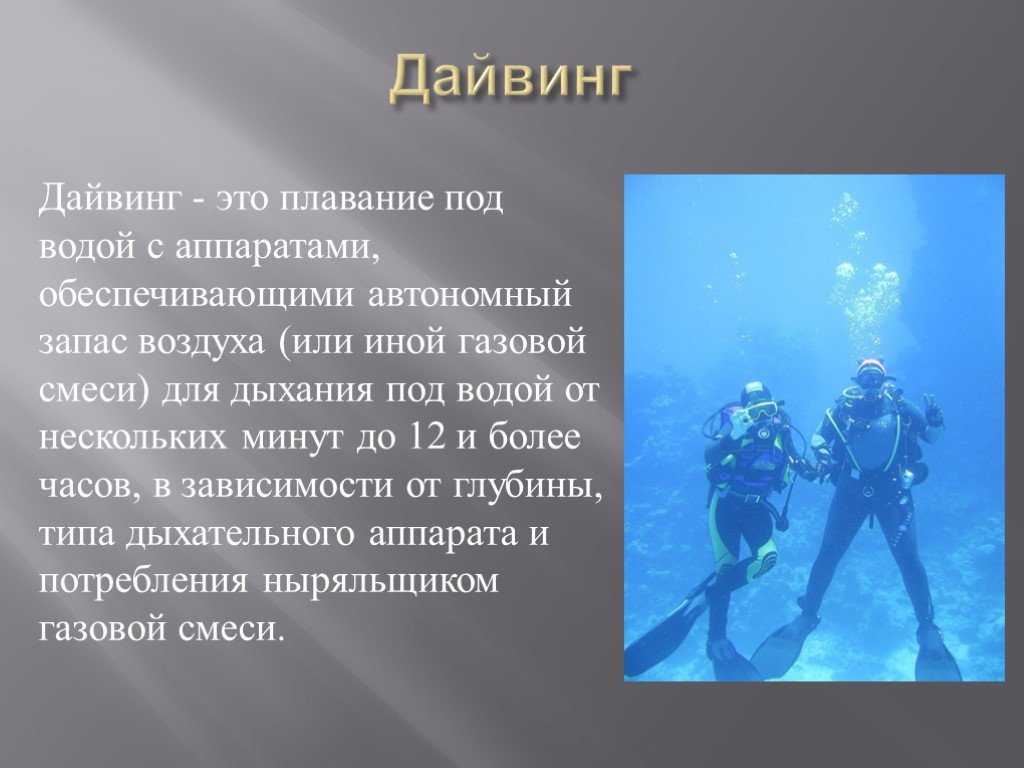 Дайвинг

Дайвинг - это плавание под водой с аппаратами, обеспечивающими автономный запас воздуха (или иной газовой смеси) для дыхания под водой от нескольких минут до 12 и более часов, в зависимости от глубины, типа дыхательного аппарата и потребления ныряльщиком газовой смеси.